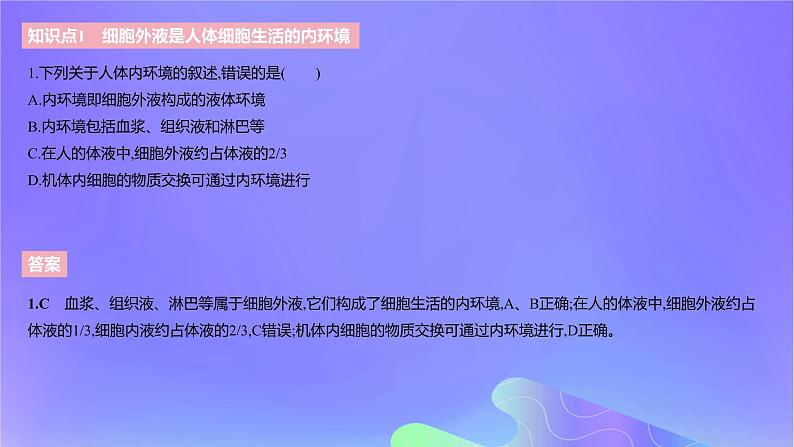 知识点1　细胞外液是人体细胞生活的内环境

1.下列关于人体内环境的叙述,错误的是(　　)
A.内环境即细胞外液构成的液体环境
B.内环境包括血浆、组织液和淋巴等
C.在人的体液中,细胞外液约占体液的2/3
D.机体内细胞的物质交换可通过内环境进行

答案

1.C　血浆、组织液、淋巴等属于细胞外液,它们构成了细胞生活的内环境,A、B正确;在人的体液中,细胞外液约占体液的1/3,细胞内液约占体液的2/3,C错误;机体内细胞的物质交换可通过内环境进行,D正确。